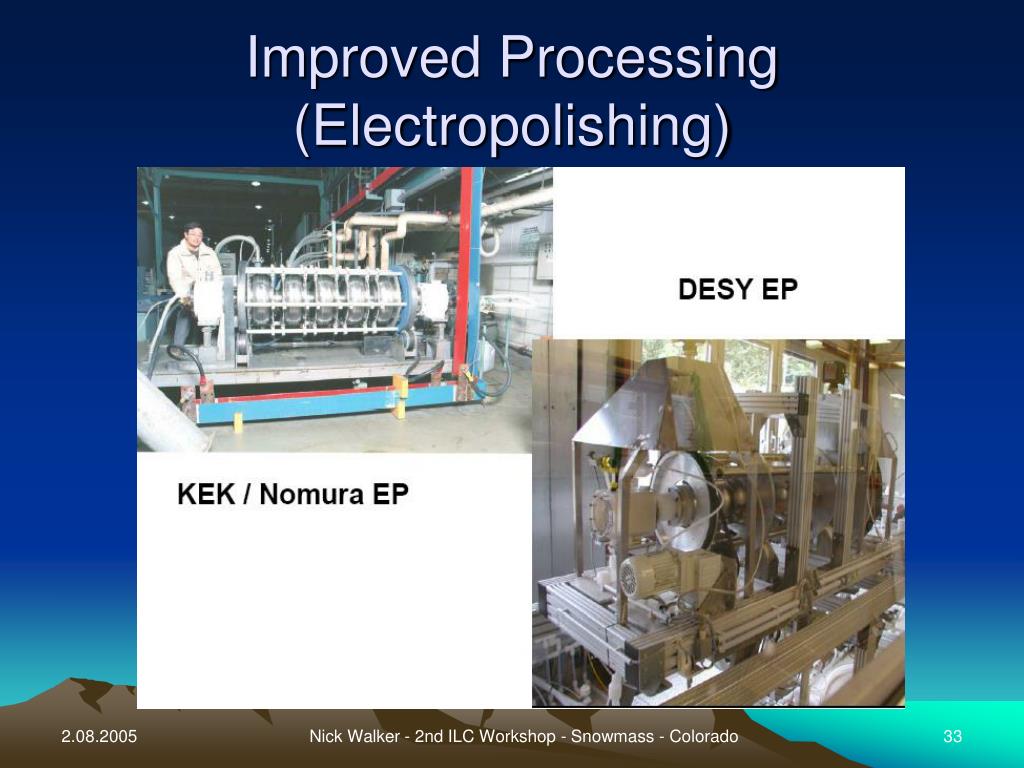 Improved Processing (Electropolishing)

DESY EP

KEK / Nomura EP

2.08.2005

Nick Walker - 2nd ILC Workshop - Snowmass - Colorado

33